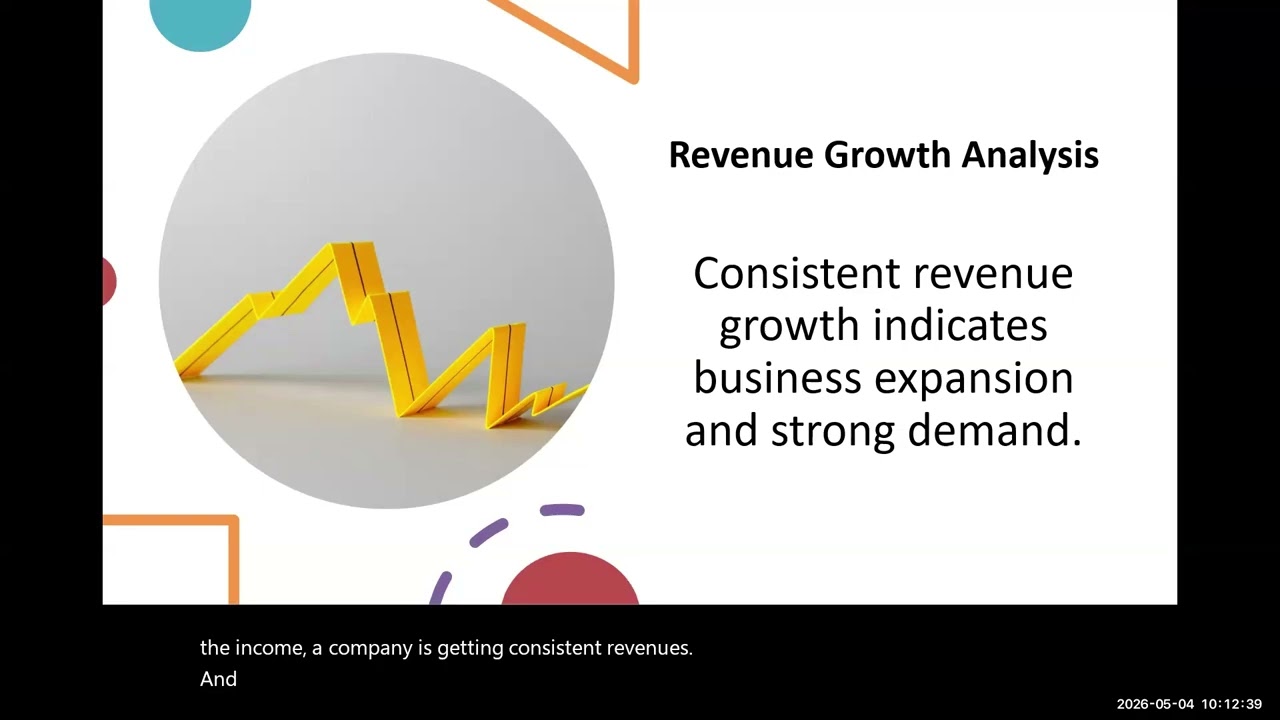 Revenue Growth Analysis

Consistent revenue growth indicates business expansion and strong demand.

the income, a company is getting consistent revenues.
And

2026-05-04 10:12:39